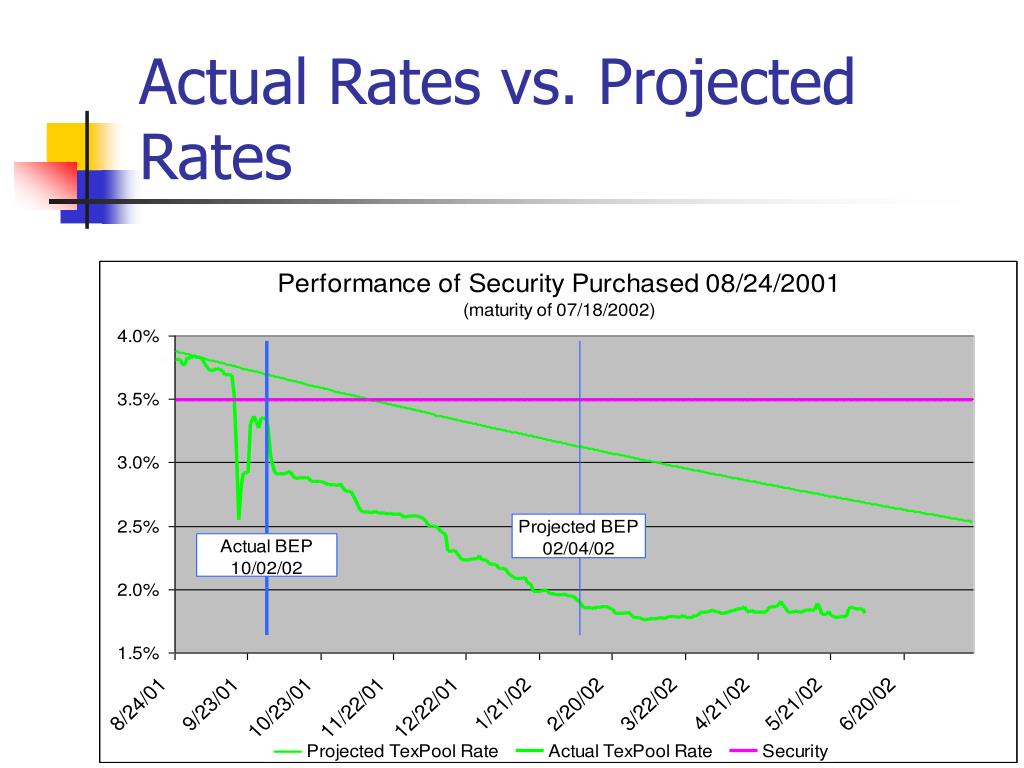 Actual Rates vs. Projected Rates

Performance of Security Purchased 08/24/2001
(maturity of 07/18/2002)

4.0%
3.5%
3.0%
2.5%
2.0%
1.5%

Actual BEP
10/02/02

Projected BEP
02/04/02

8/24/01
9/23/01
10/23/01
11/22/01
12/22/01
1/21/02
2/20/02
3/22/02
4/21/02
5/21/02
6/20/02

Projected TexPool Rate
Actual TexPool Rate
Security